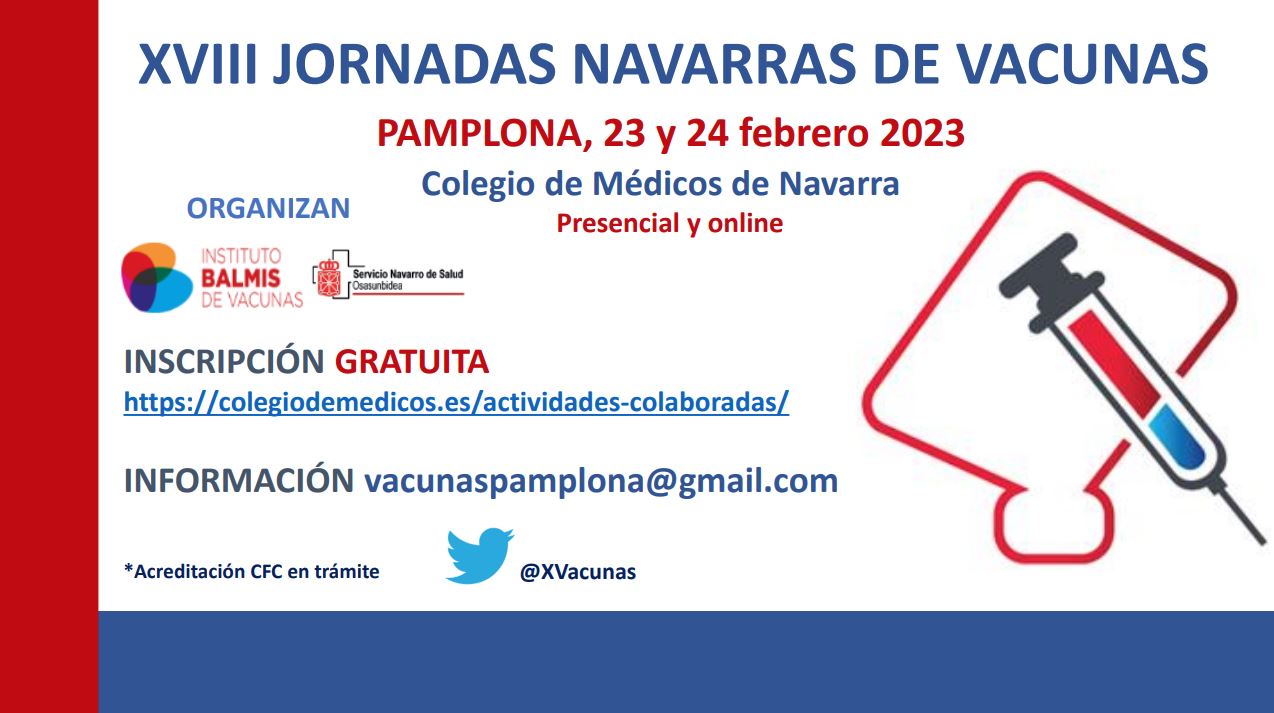 XVIII JORNADAS NAVARRAS DE VACUNAS

PAMPLONA, 23 y 24 febrero 2023

Colegio de Médicos de Navarra

Presencial y online

ORGANIZAN

INSTITUTO BALMIS DE VACUNAS

Servicio Navarro de Salud Osasunbidea

INSCRIPCIÓN GRATUITA
https://colegiodemedicos.es/actividades-colaboradas/

INFORMACIÓN vacunaspamplona@gmail.com

*Acreditación CFC en trámite

@XVacunas